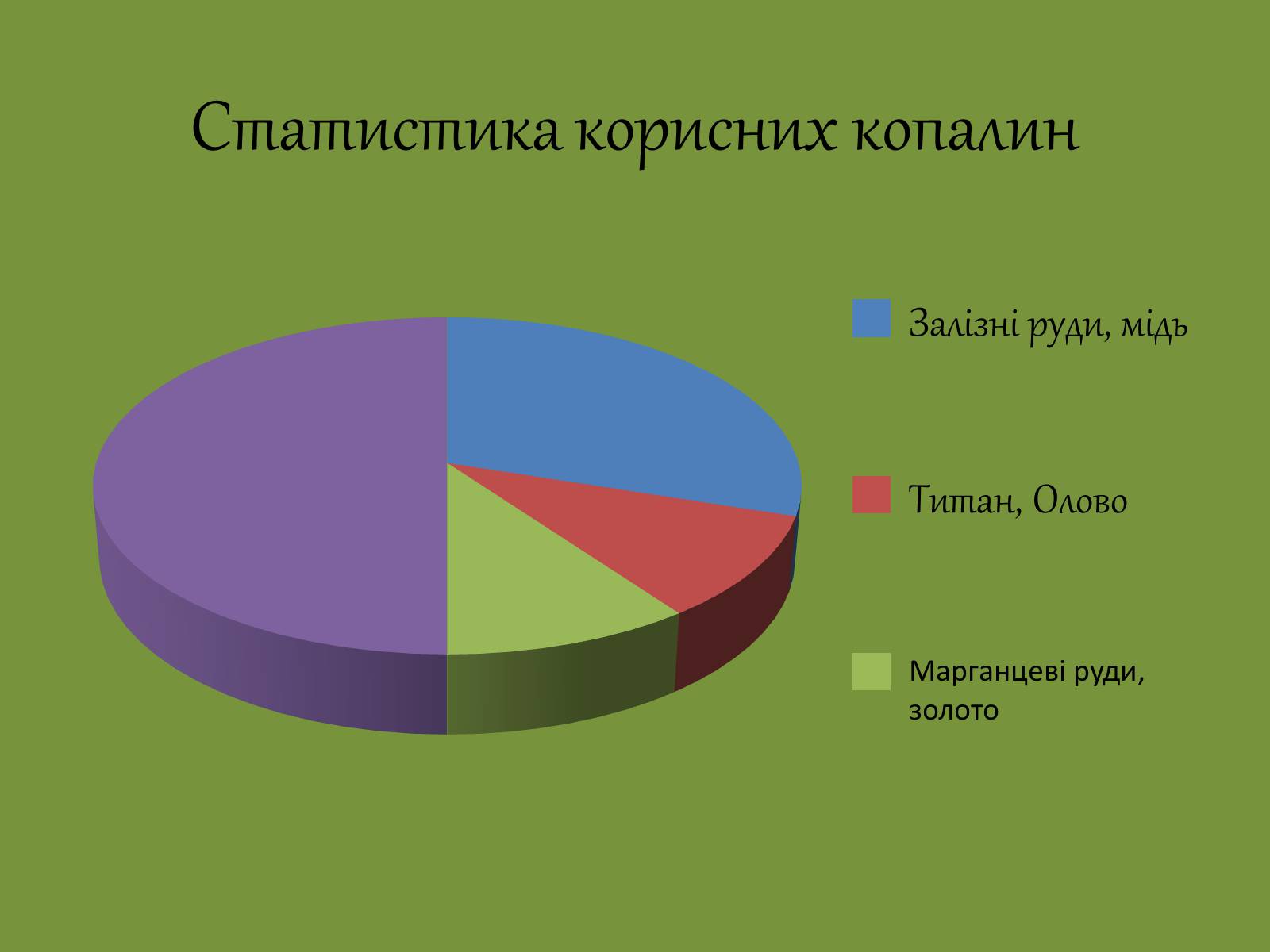 Статистика корисних копалин

Залізні руди, мідь

Титан, Олово

Марганцеві руди, золото